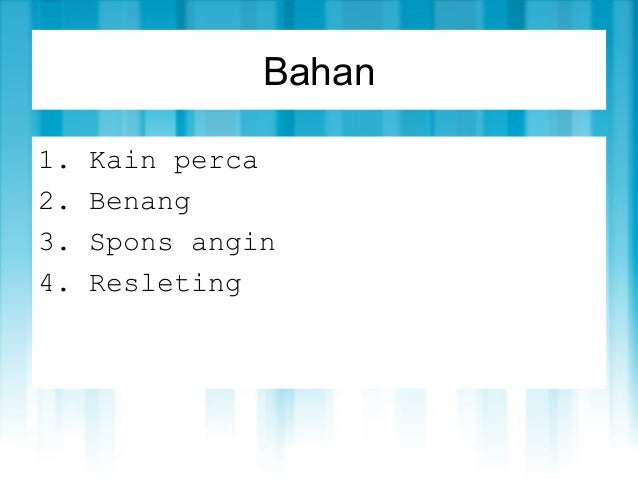 Bahan

1. Kain perca
2. Benang
3. Spons angin
4. Resleting